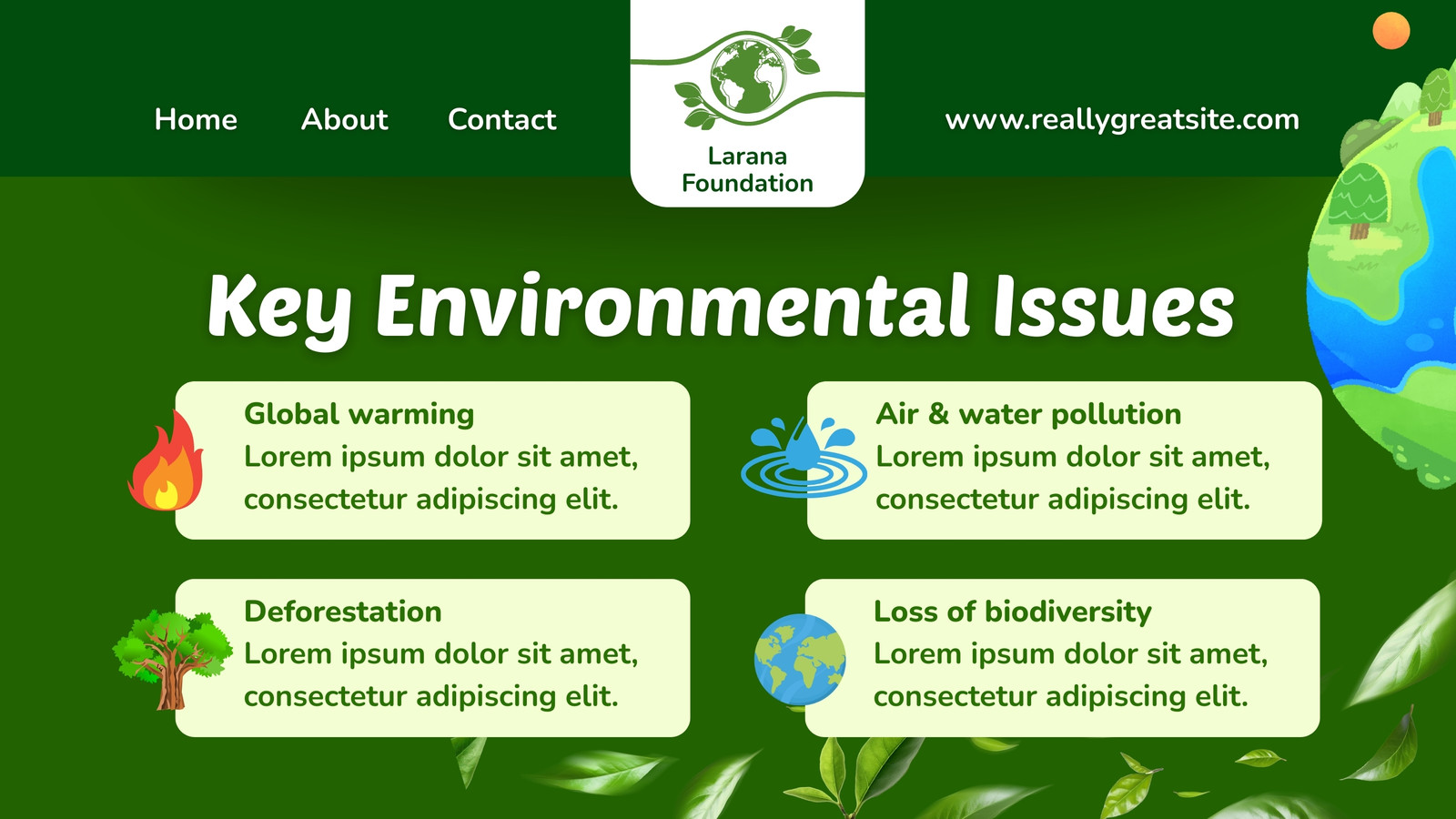 Home About Contact

Larana Foundation

www.reallygreatsite.com

Key Environmental Issues

Global warming
Lorem ipsum dolor sit amet, consectetur adipiscing elit.

Air & water pollution
Lorem ipsum dolor sit amet, consectetur adipiscing elit.

Deforestation
Lorem ipsum dolor sit amet, consectetur adipiscing elit.

Loss of biodiversity
Lorem ipsum dolor sit amet, consectetur adipiscing elit.